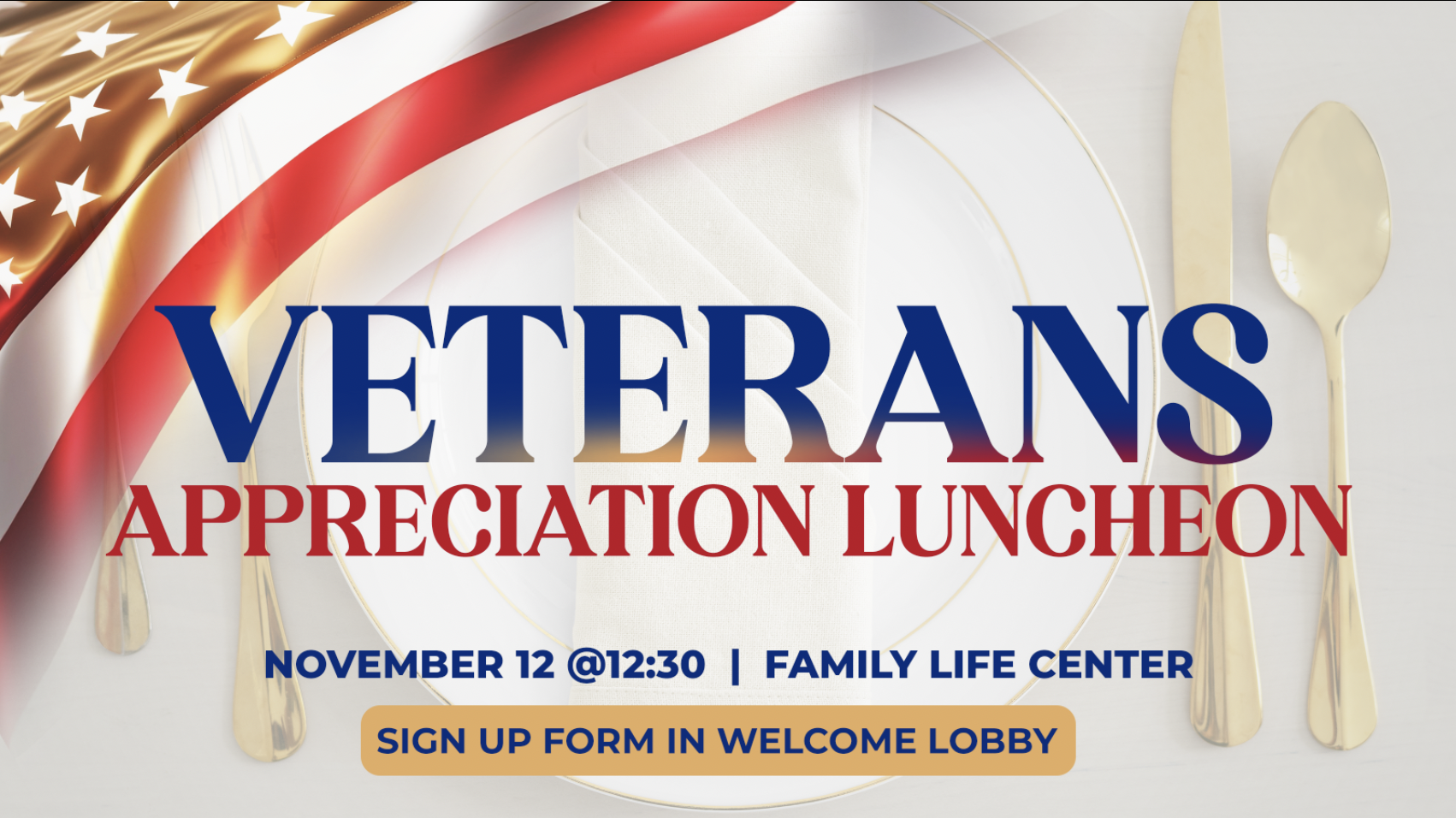 VETERANS
APPRECIATION LUNCHEON

NOVEMBER 12 @12:30 | FAMILY LIFE CENTER

SIGN UP FORM IN WELCOME LOBBY